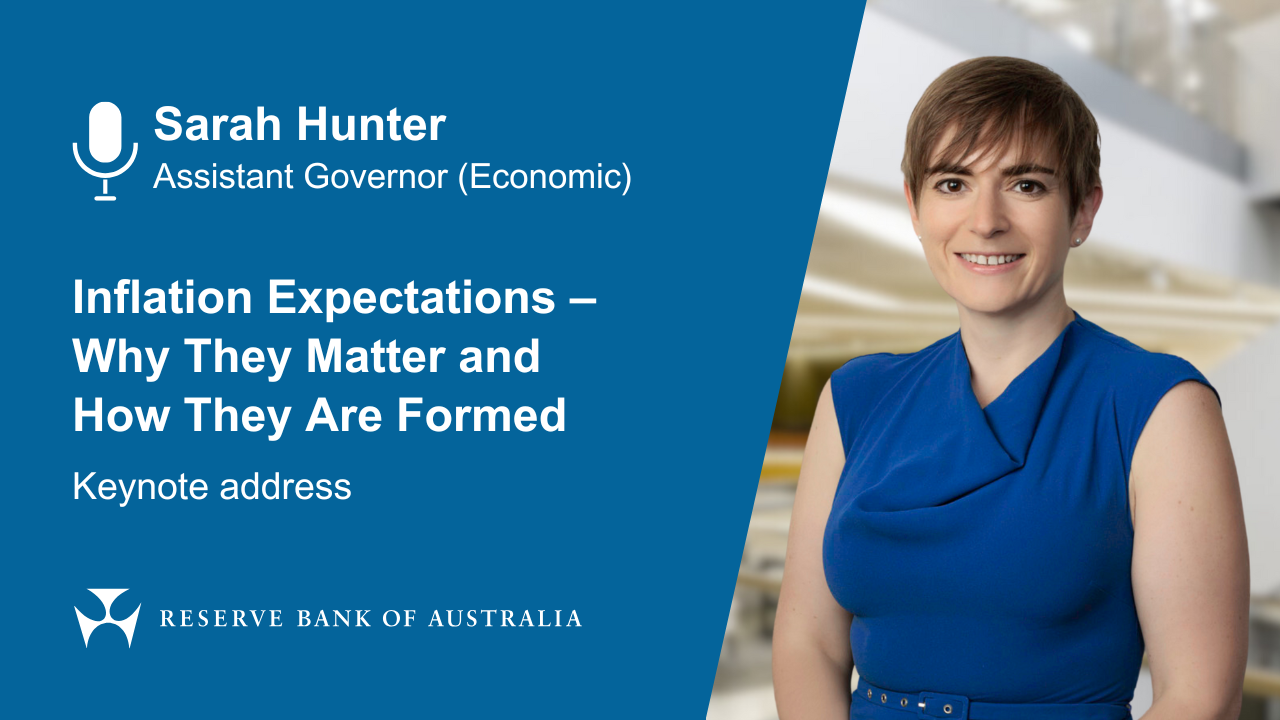 Sarah Hunter
Assistant Governor (Economic)

Inflation Expectations – Why They Matter and How They Are Formed

Keynote address

RESERVE BANK OF AUSTRALIA